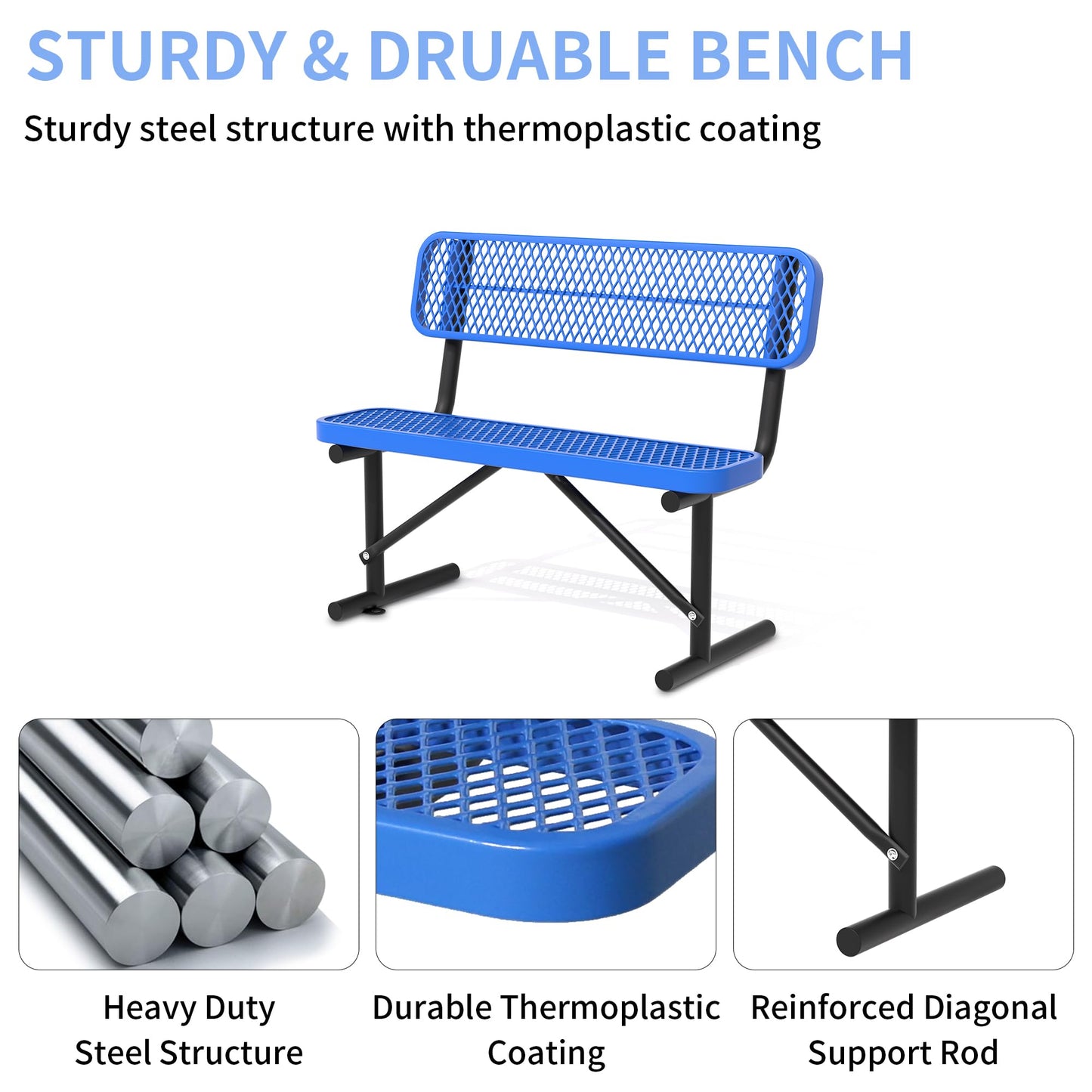 STURDY & DRUABLE BENCH

Sturdy steel structure with thermoplastic coating

Heavy Duty Steel Structure

Durable Thermoplastic Coating

Reinforced Diagonal Support Rod